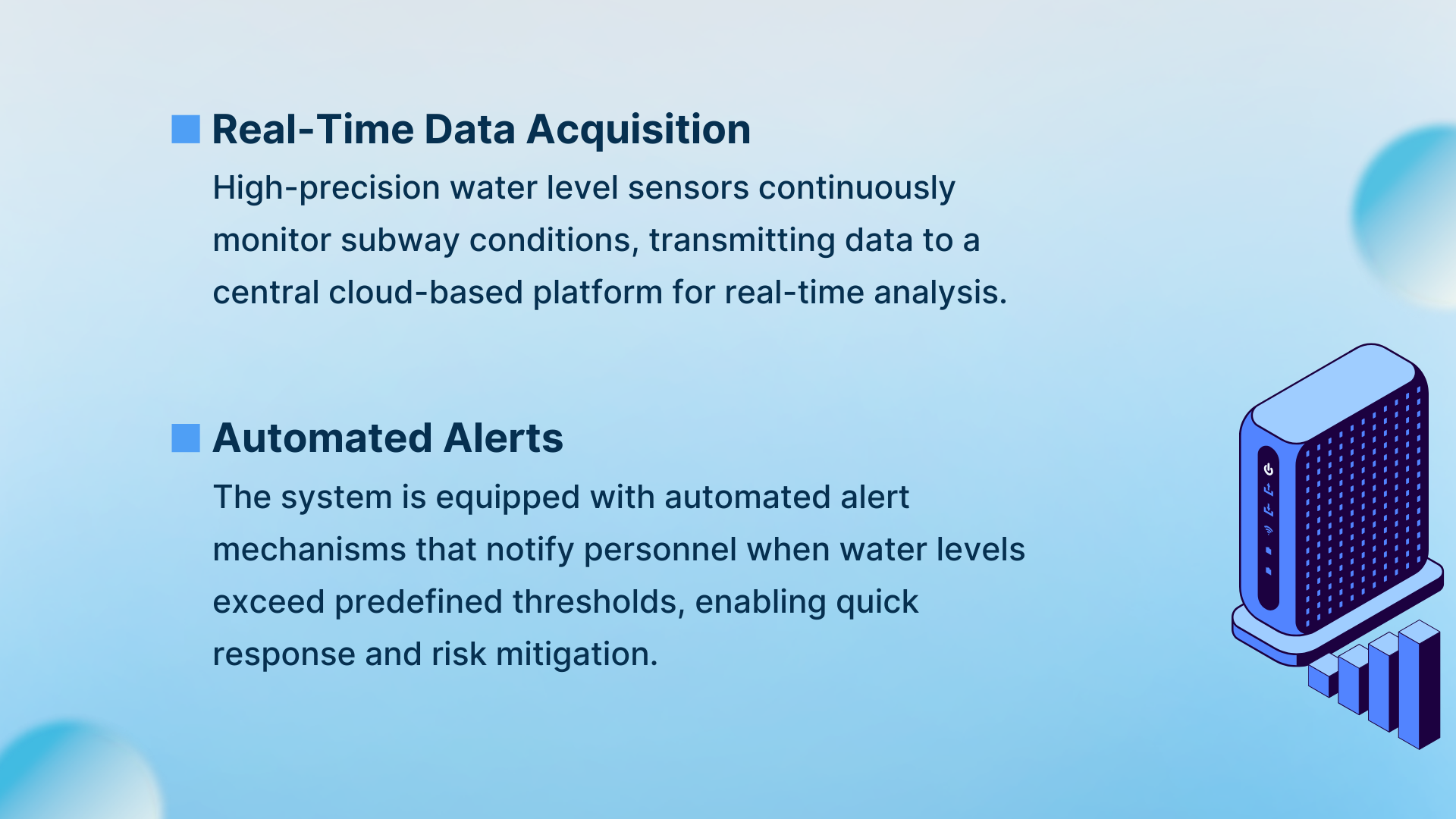 Real-Time Data Acquisition

High-precision water level sensors continuously monitor subway conditions, transmitting data to a central cloud-based platform for real-time analysis.

Automated Alerts

The system is equipped with automated alert mechanisms that notify personnel when water levels exceed predefined thresholds, enabling quick response and risk mitigation.